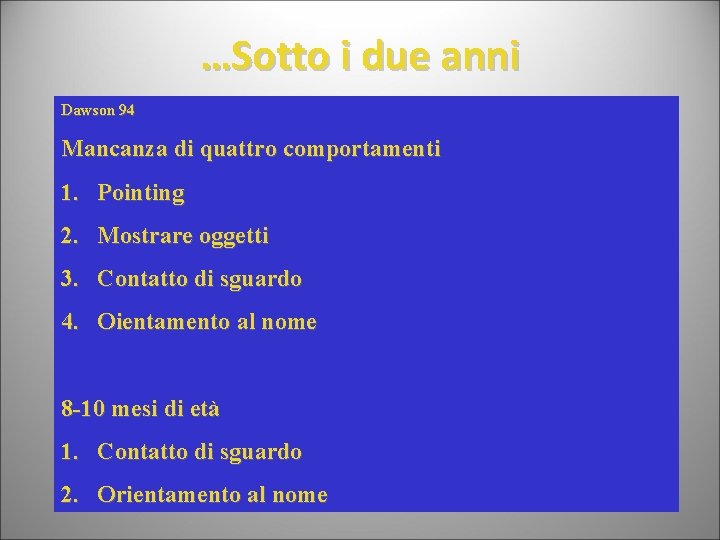 …Sotto i due anni

Dawson 94

Mancanza di quattro comportamenti

1. Pointing

2. Mostrare oggetti

3. Contatto di sguardo

4. Oientamento al nome

8-10 mesi di età

1. Contatto di sguardo

2. Orientamento al nome